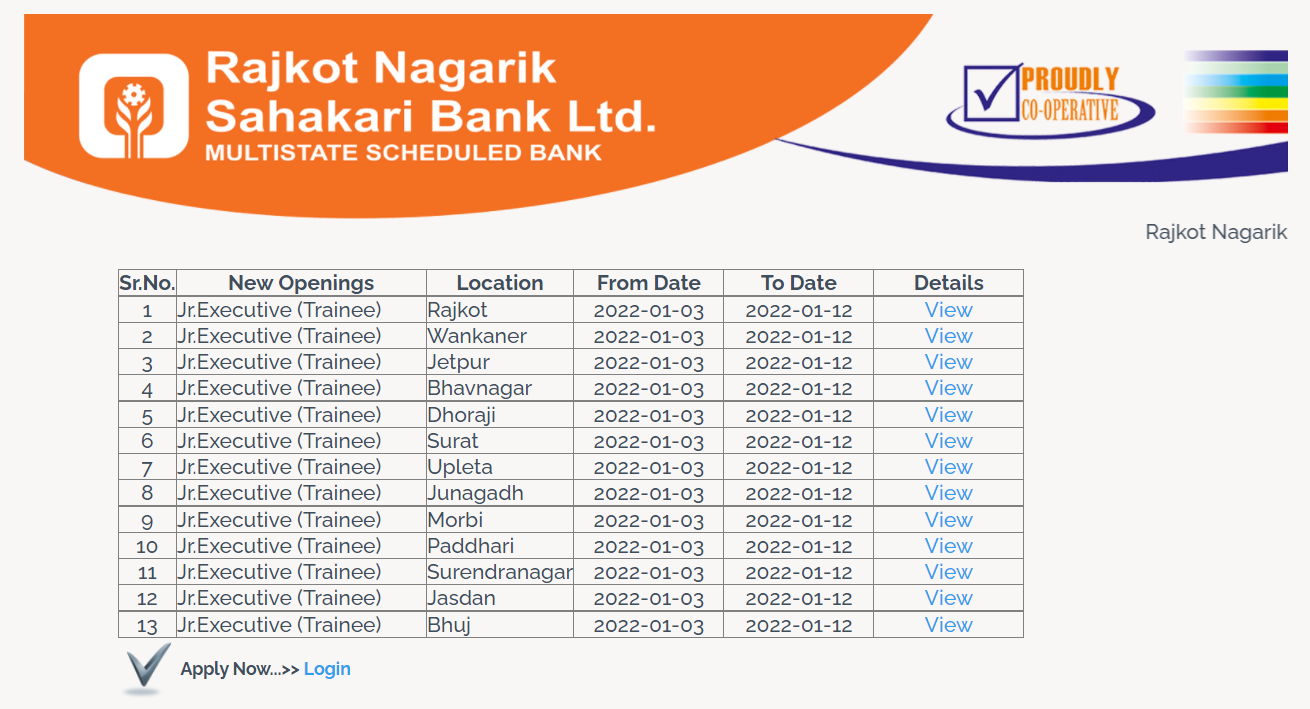 Rajkot Nagarik Sahakari Bank Ltd.
MULTISTATE SCHEDULED BANK

PROUDLY CO-OPERATIVE

Rajkot Nagarik

| Sr.No. | New Openings | Location | From Date | To Date | Details |
|---|---|---|---|---|---|
| 1 | Jr.Executive (Trainee) | Rajkot | 2022-01-03 | 2022-01-12 | View |
| 2 | Jr.Executive (Trainee) | Wankaner | 2022-01-03 | 2022-01-12 | View |
| 3 | Jr.Executive (Trainee) | Jetpur | 2022-01-03 | 2022-01-12 | View |
| 4 | Jr.Executive (Trainee) | Bhavnagar | 2022-01-03 | 2022-01-12 | View |
| 5 | Jr.Executive (Trainee) | Dhoraji | 2022-01-03 | 2022-01-12 | View |
| 6 | Jr.Executive (Trainee) | Surat | 2022-01-03 | 2022-01-12 | View |
| 7 | Jr.Executive (Trainee) | Upleta | 2022-01-03 | 2022-01-12 | View |
| 8 | Jr.Executive (Trainee) | Junagadh | 2022-01-03 | 2022-01-12 | View |
| 9 | Jr.Executive (Trainee) | Morbi | 2022-01-03 | 2022-01-12 | View |
| 10 | Jr.Executive (Trainee) | Paddhari | 2022-01-03 | 2022-01-12 | View |
| 11 | Jr.Executive (Trainee) | Surendranagar | 2022-01-03 | 2022-01-12 | View |
| 12 | Jr.Executive (Trainee) | Jasdan | 2022-01-03 | 2022-01-12 | View |
| 13 | Jr.Executive (Trainee) | Bhuj | 2022-01-03 | 2022-01-12 | View |

Apply Now...>> Login